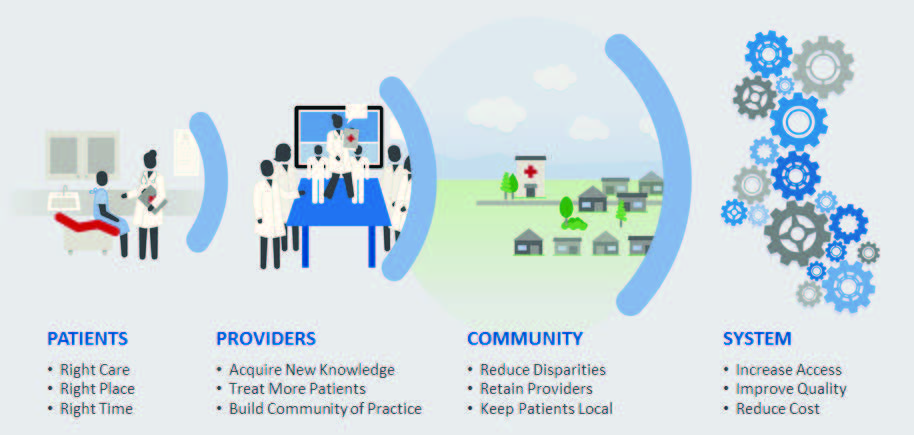 PATIENTS
• Right Care
• Right Place
• Right Time

PROVIDERS
• Acquire New Knowledge
• Treat More Patients
• Build Community of Practice

COMMUNITY
• Reduce Disparities
• Retain Providers
• Keep Patients Local

SYSTEM
• Increase Access
• Improve Quality
• Reduce Cost